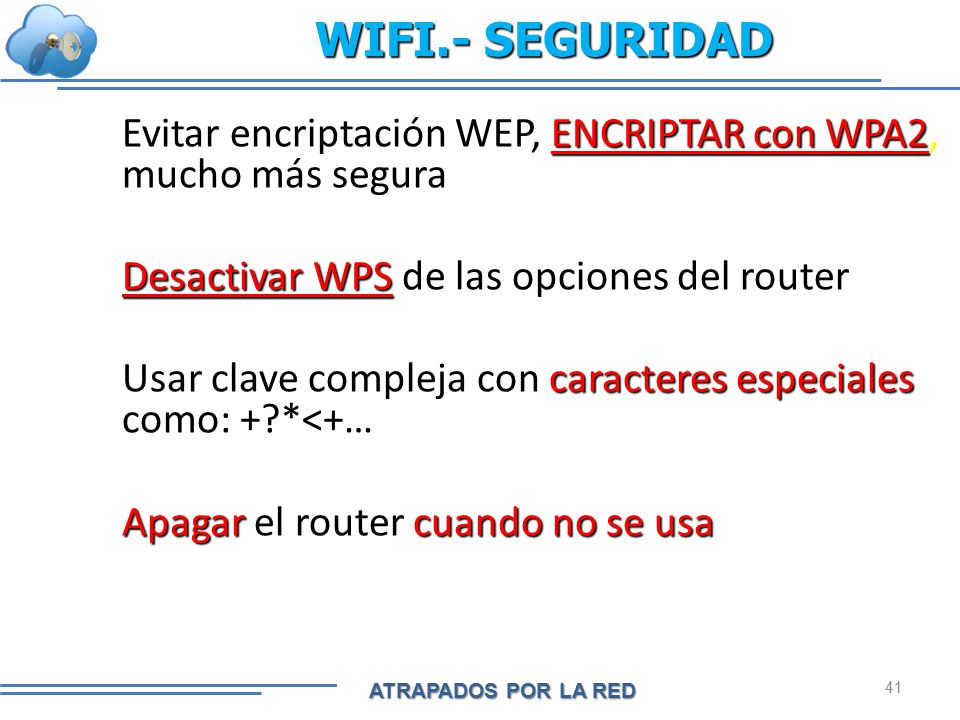 WIFI.- SEGURIDAD

Evitar encriptación WEP, ENCRIPTAR con WPA2, mucho más segura

Desactivar WPS de las opciones del router

Usar clave compleja con caracteres especiales como: +?*<+…

Apagar el router cuando no se usa

ATRAPADOS POR LA RED

41